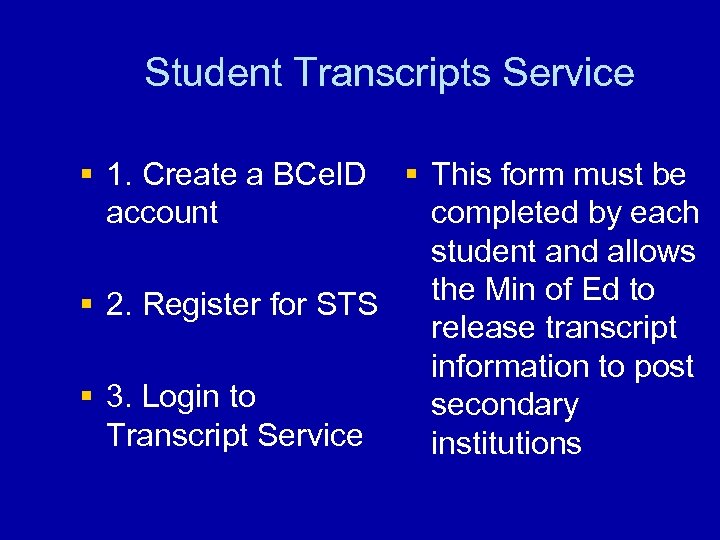 Student Transcripts Service

▪ 1. Create a BCeID account

▪ 2. Register for STS

▪ 3. Login to Transcript Service

▪ This form must be completed by each student and allows the Min of Ed to release transcript information to post secondary institutions